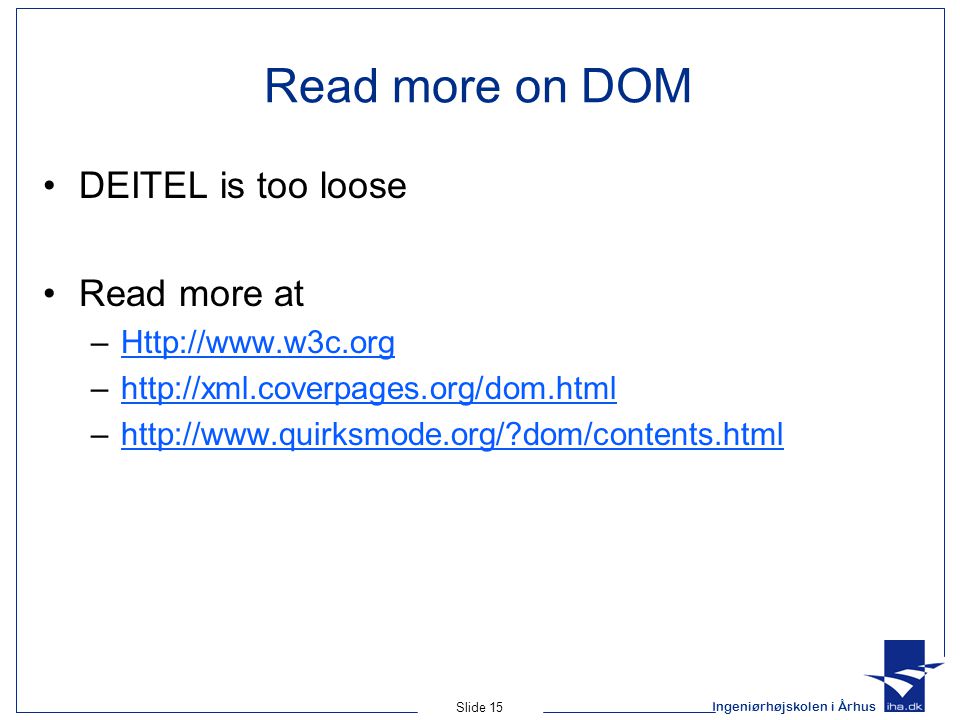 Read more on DOM

• DEITEL is too loose

• Read more at
– Http://www.w3c.org
– http://xml.coverpages.org/dom.html
– http://www.quirksmode.org/?dom/contents.html

Slide 15

Ingeniørhøjskolen i Århus

iha.dk